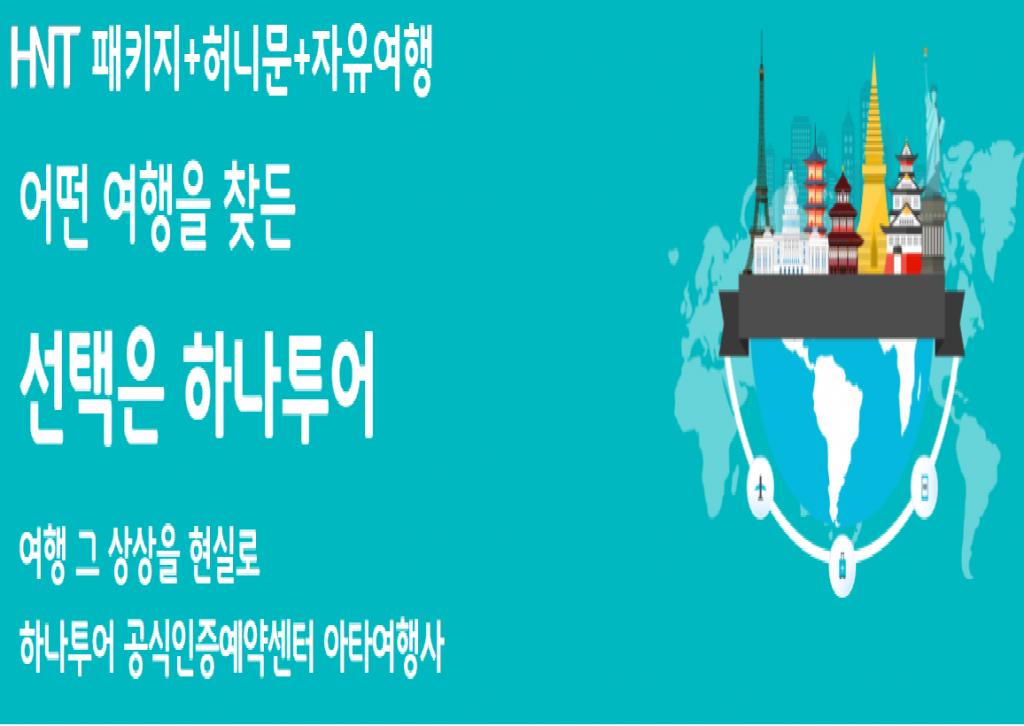 HNT 패키지+허니문+자유여행

어떤 여행을 찾든

선택은 하나투어

여행 그 상상을 현실로

하나투어 공식인증예약센터 아타여행사